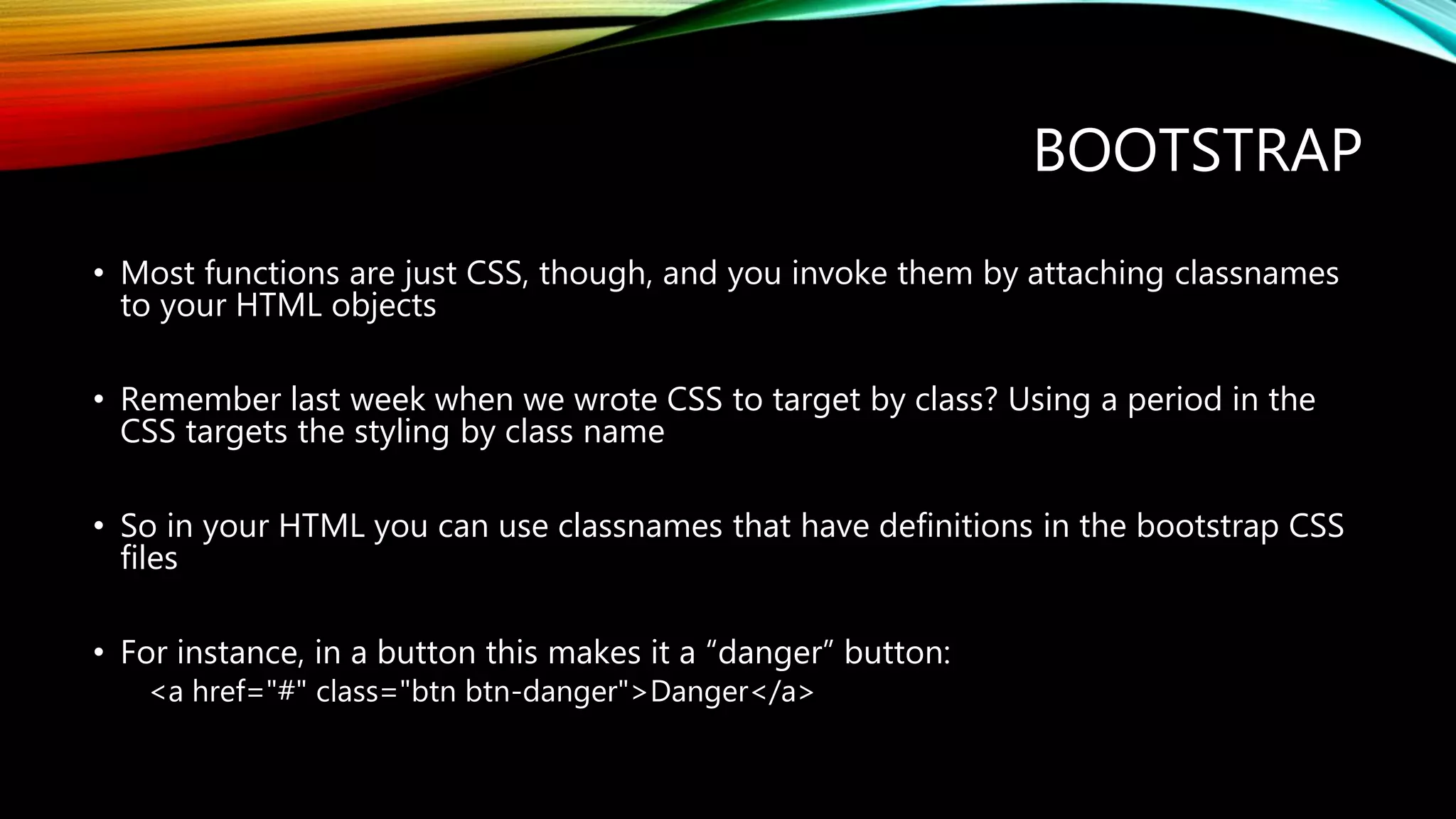 BOOTSTRAP

• Most functions are just CSS, though, and you invoke them by attaching classnames to your HTML objects

• Remember last week when we wrote CSS to target by class? Using a period in the CSS targets the styling by class name

• So in your HTML you can use classnames that have definitions in the bootstrap CSS files

• For instance, in a button this makes it a “danger” button:
<a href="#" class="btn btn-danger">Danger</a>